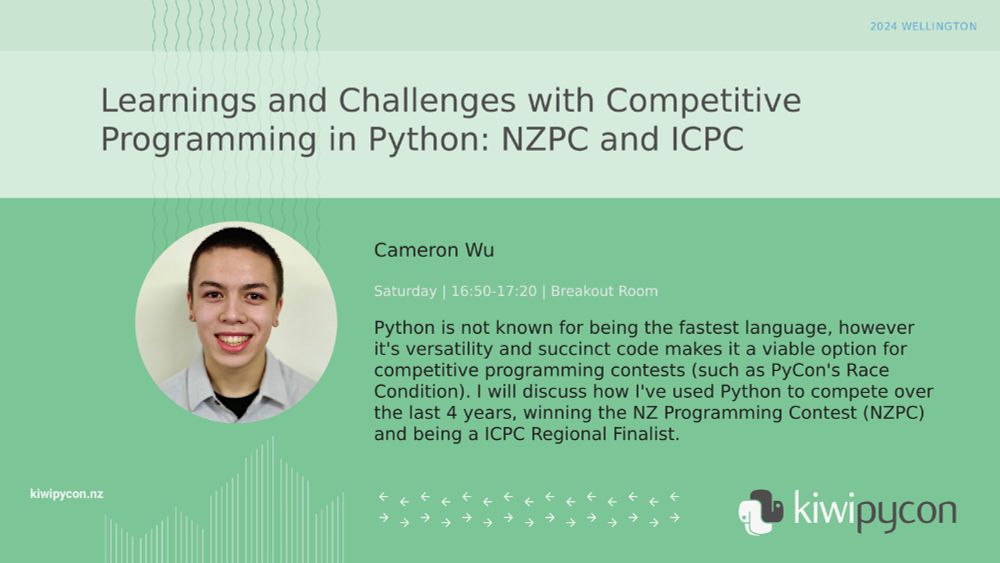 2024 WELLINGTON

Learnings and Challenges with Competitive Programming in Python: NZPC and ICPC

Cameron Wu

Saturday | 16:50-17:20 | Breakout Room

Python is not known for being the fastest language, however it's versatility and succinct code makes it a viable option for competitive programming contests (such as PyCon's Race Condition). I will discuss how I've used Python to compete over the last 4 years, winning the NZ Programming Contest (NZPC) and being a ICPC Regional Finalist.

kiwipycon.nz

kiwipycon